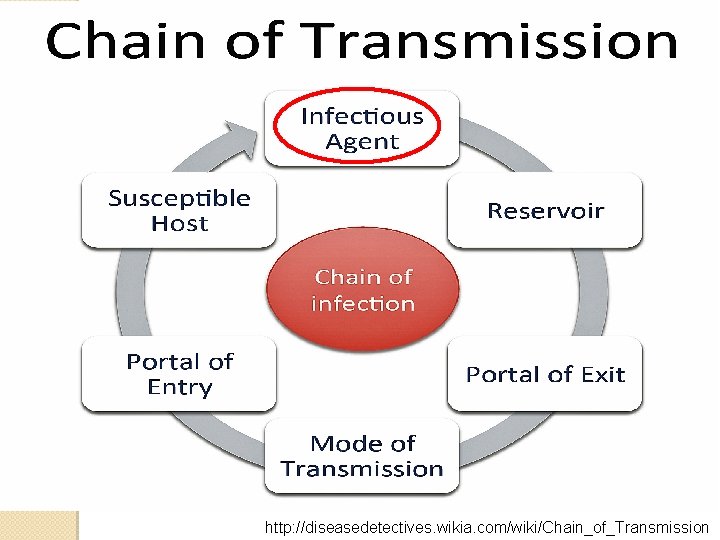 Chain of Transmission

Infectious Agent

Reservoir

Portal of Exit

Mode of Transmission

Portal of Entry

Susceptible Host

Chain of infection

http://diseasedetectives.wikia.com/wiki/Chain_of_Transmission